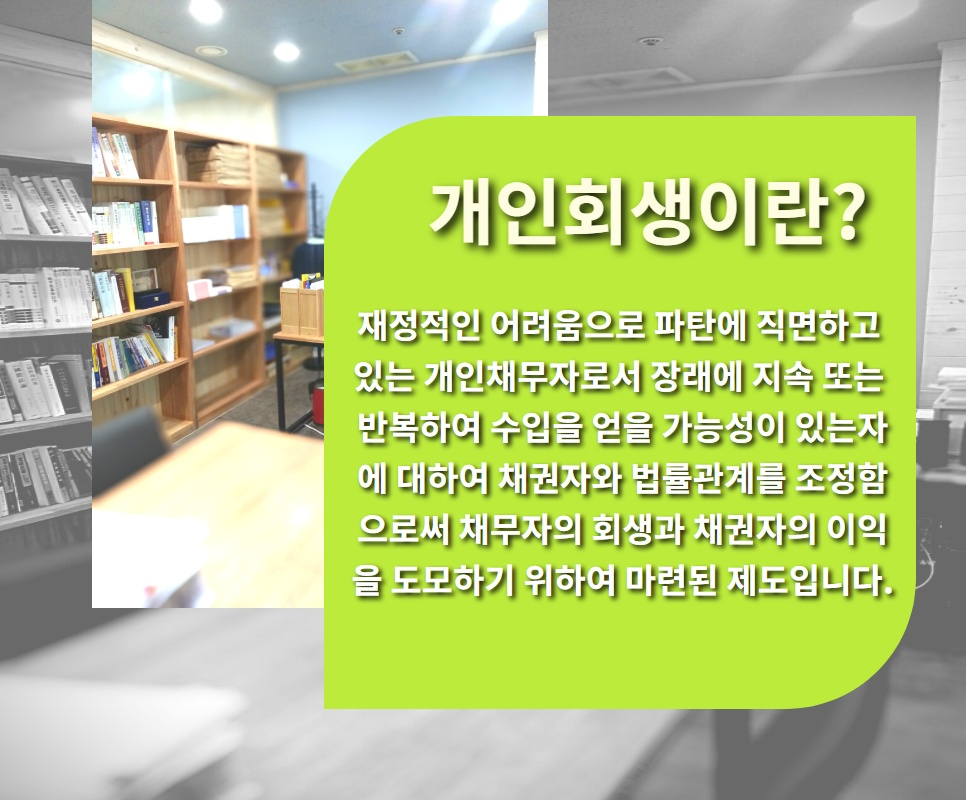 개인회생이란?

재정적인 어려움으로 파탄에 직면하고 있는 개인채무자로서 장래에 지속 또는 반복하여 수입을 얻을 가능성이 있는자에 대하여 채권자와 법률관계를 조정함으로써 채무자의 회생과 채권자의 이익을 도모하기 위하여 마련된 제도입니다.